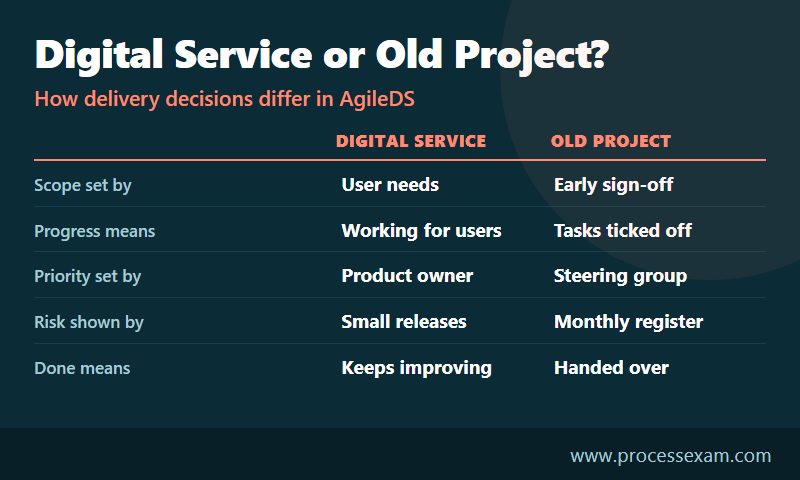 Digital Service or Old Project?

How delivery decisions differ in AgileDS

|  | DIGITAL SERVICE | OLD PROJECT |
|---|---|---|
| Scope set by | User needs | Early sign-off |
| Progress means | Working for users | Tasks ticked off |
| Priority set by | Product owner | Steering group |
| Risk shown by | Small releases | Monthly register |
| Done means | Keeps improving | Handed over |

www.processexam.com